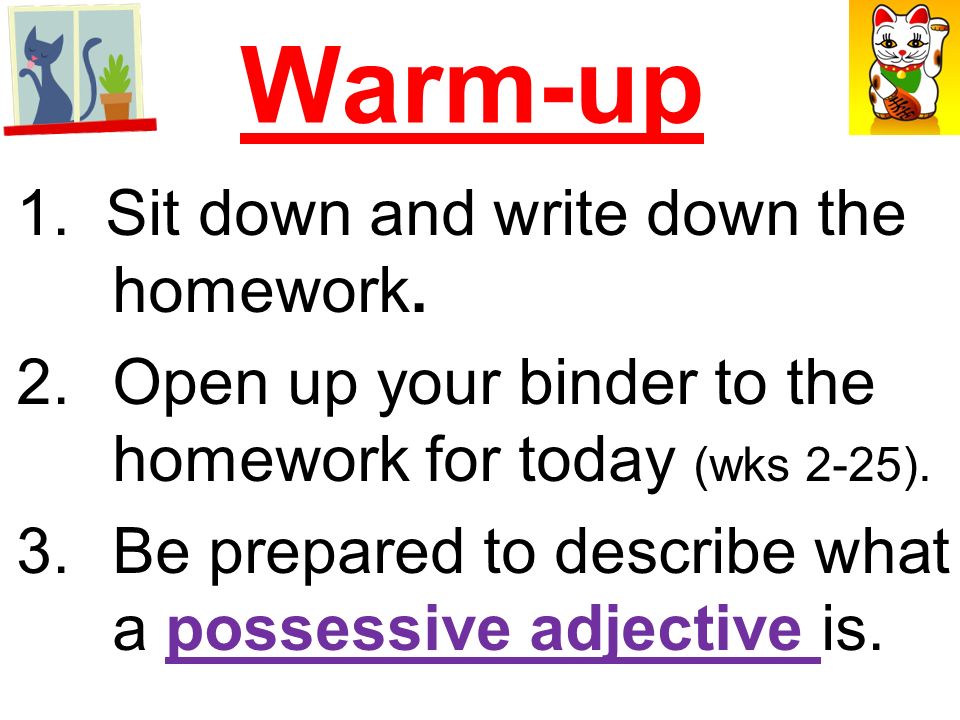 Warm-up

1. Sit down and write down the homework.
2. Open up your binder to the homework for today (wks 2-25).
3. Be prepared to describe what a possessive adjective is.